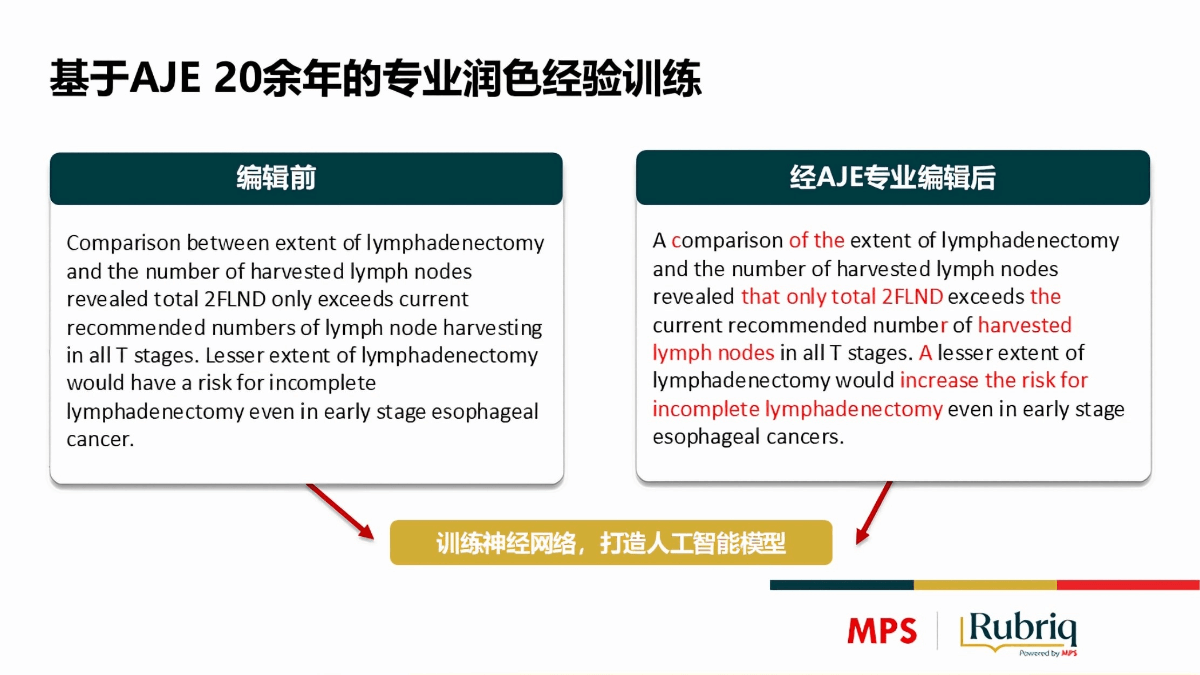 基于AJE 20余年的专业润色经验训练

编辑前

Comparison between extent of lymphadenectomy and the number of harvested lymph nodes revealed total 2FLND only exceeds current recommended numbers of lymph node harvesting in all T stages. Lesser extent of lymphadenectomy would have a risk for incomplete lymphadenectomy even in early stage esophageal cancer.

经AJE专业编辑后

A comparison of the extent of lymphadenectomy and the number of harvested lymph nodes revealed that only total 2FLND exceeds the current recommended number of harvested lymph nodes in all T stages. A lesser extent of lymphadenectomy would increase the risk for incomplete lymphadenectomy even in early stage esophageal cancers.

训练神经网络，打造人工智能模型

MPS

Rubriq
Powered by MPS